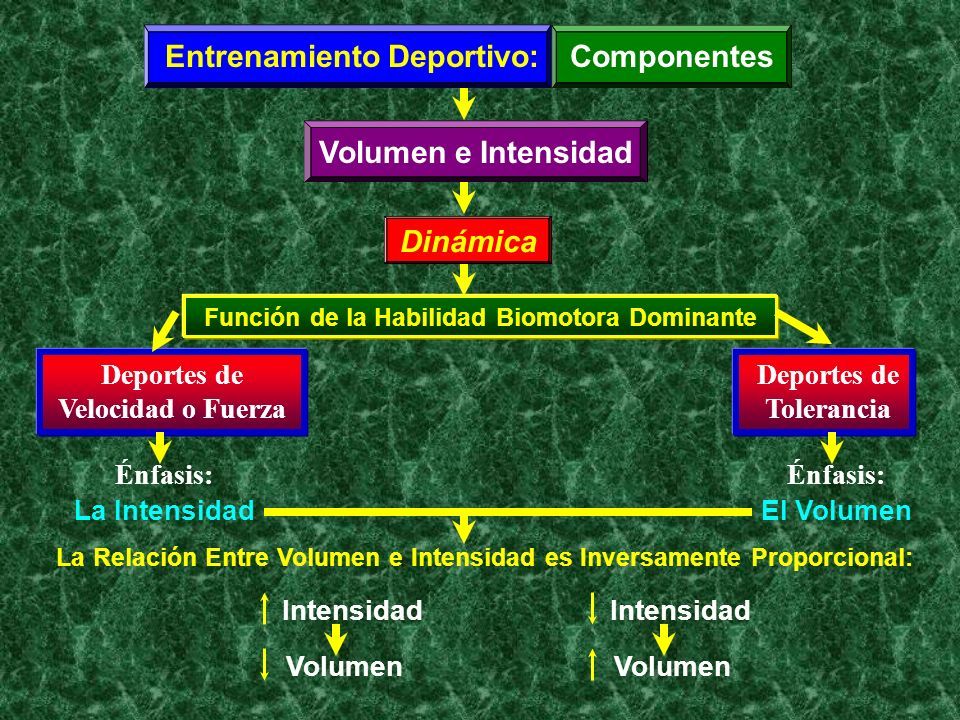 Entrenamiento Deportivo: Componentes

Volumen e Intensidad

Dinámica

Función de la Habilidad Biomotora Dominante

Deportes de Velocidad o Fuerza

Deportes de Tolerancia

Énfasis:
La Intensidad

Énfasis:
El Volumen

La Relación Entre Volumen e Intensidad es Inversamente Proporcional:

↑ Intensidad
↓ Volumen

↓ Intensidad
↑ Volumen